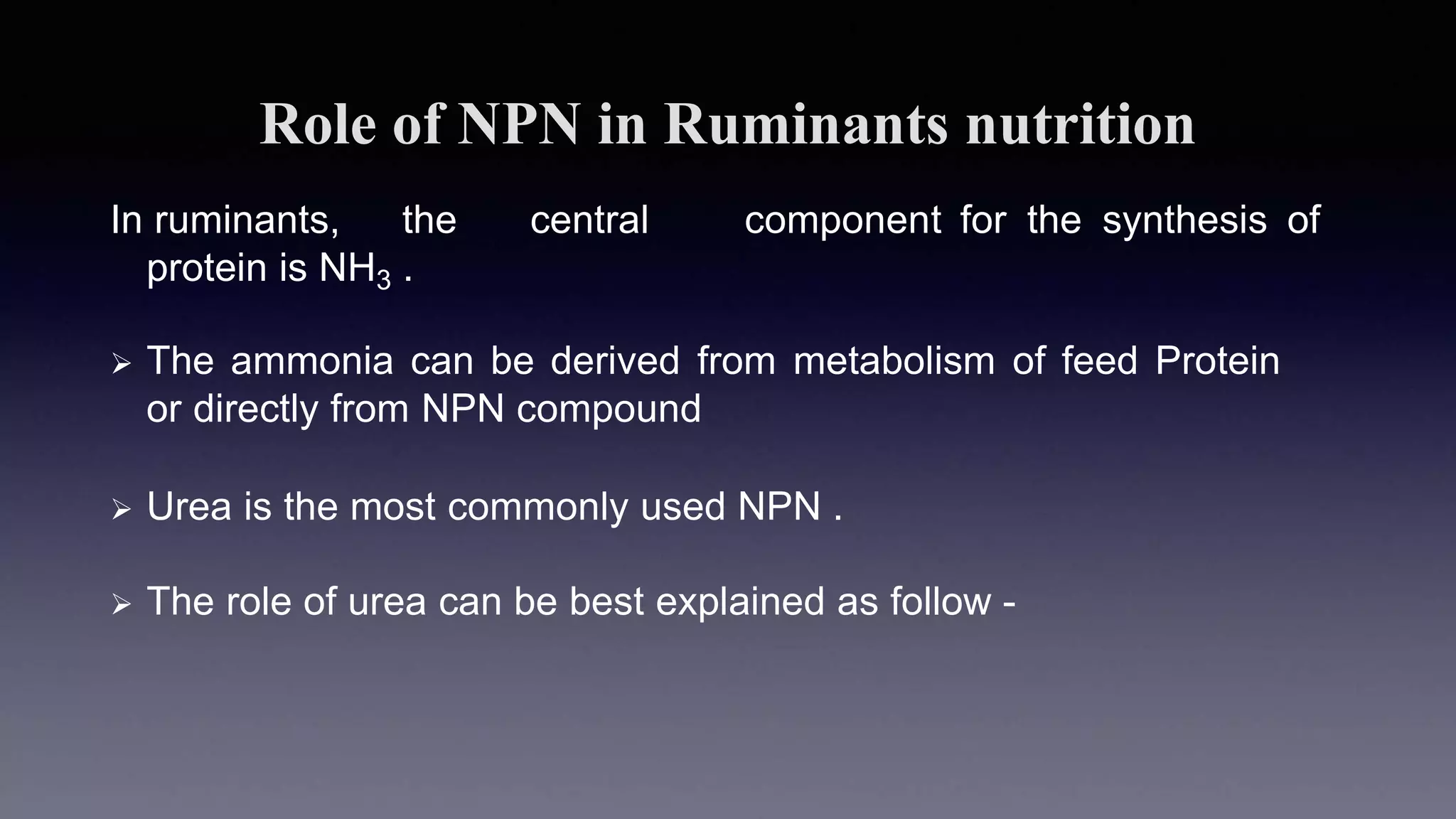 Role of NPN in Ruminants nutrition

In ruminants, the central component for the synthesis of protein is $NH_3$ .

➢ The ammonia can be derived from metabolism of feed Protein or directly from NPN compound

➢ Urea is the most commonly used NPN .

➢ The role of urea can be best explained as follow -